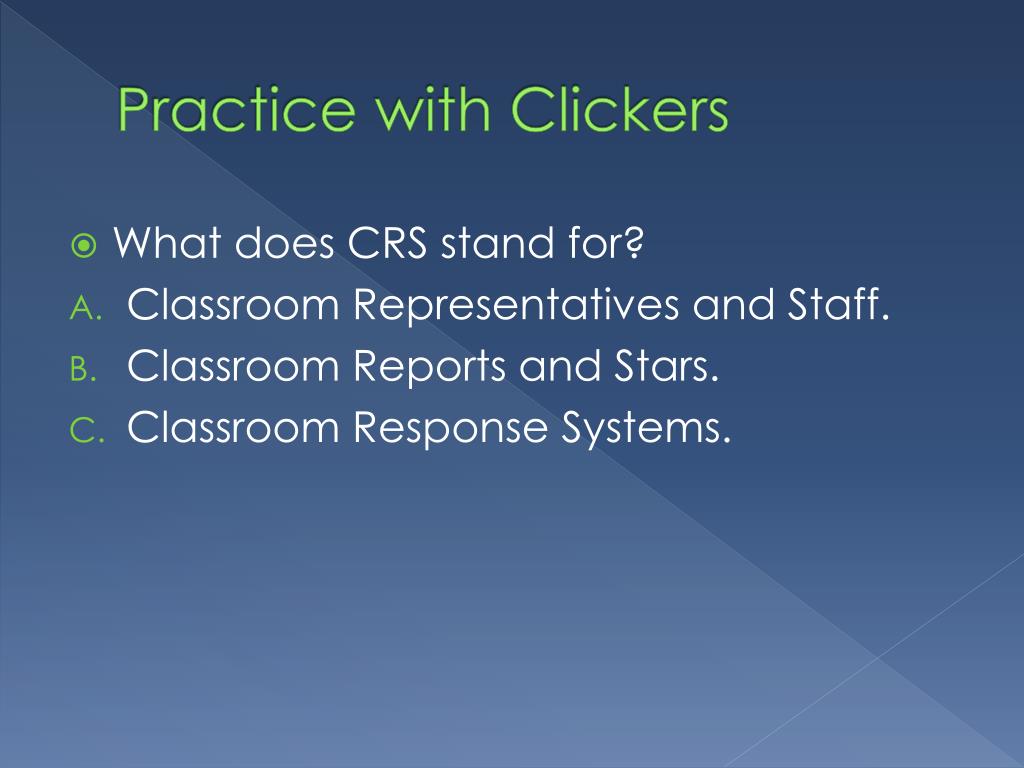 Practice with Clickers

What does CRS stand for?

A. Classroom Representatives and Staff.

B. Classroom Reports and Stars.

C. Classroom Response Systems.